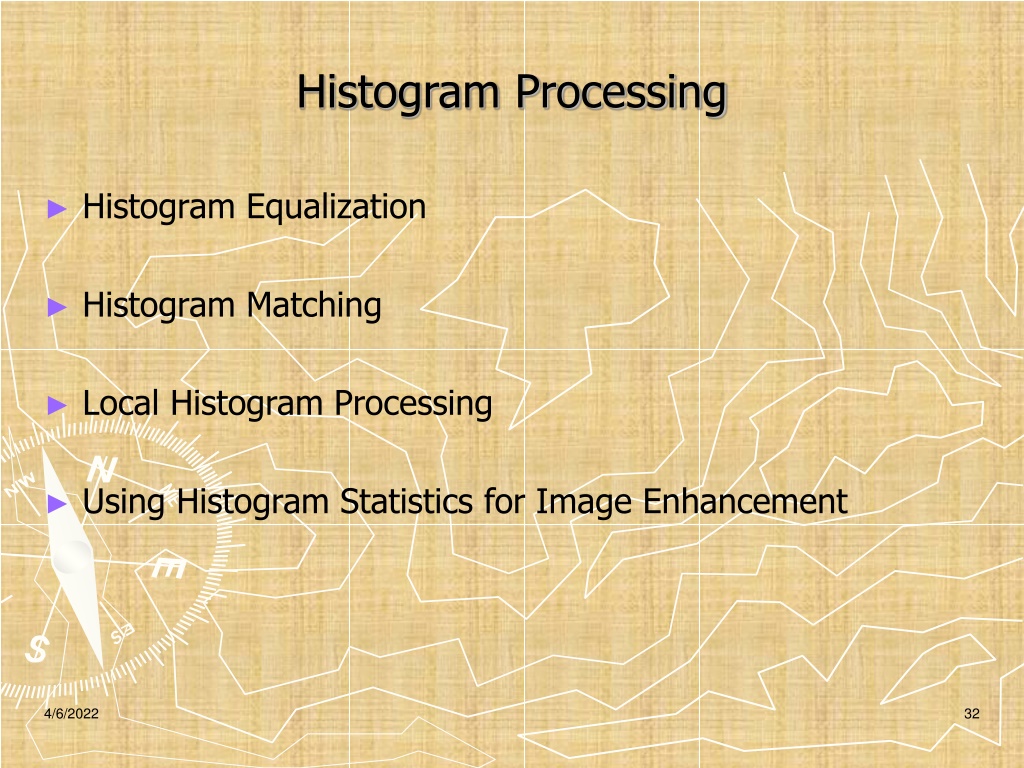 Histogram Processing

► Histogram Equalization

► Histogram Matching

► Local Histogram Processing

► Using Histogram Statistics for Image Enhancement

4/6/2022

32